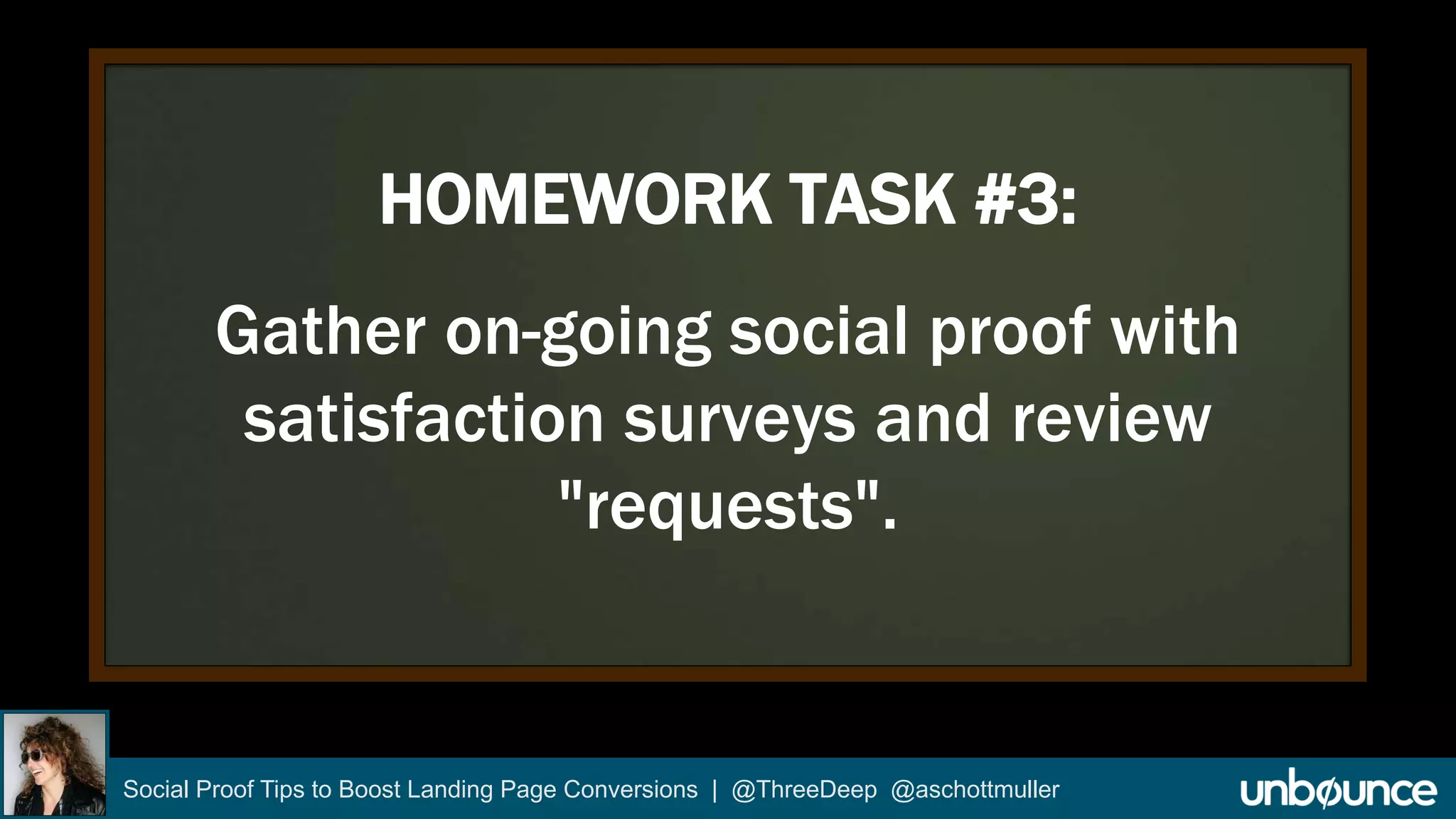 HOMEWORK TASK #3:

Gather on-going social proof with satisfaction surveys and review "requests".

Social Proof Tips to Boost Landing Page Conversions | @ThreeDeep @aschottmuller

unbounce